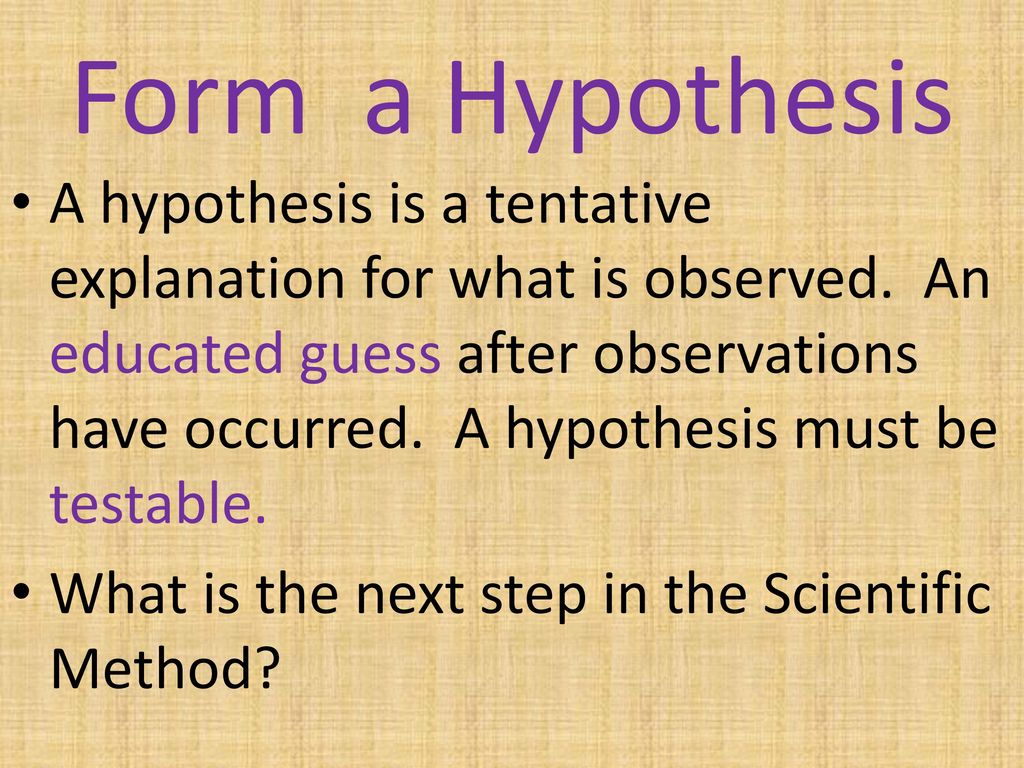 Form a Hypothesis

• A hypothesis is a tentative explanation for what is observed. An educated guess after observations have occurred. A hypothesis must be testable.

• What is the next step in the Scientific Method?